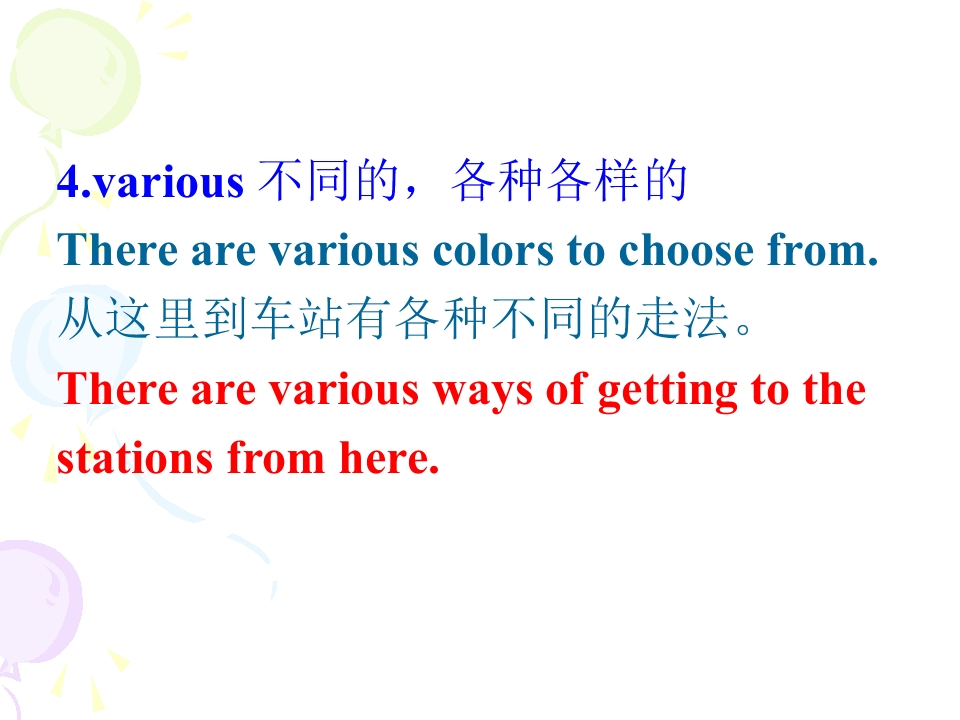 4.various 不同的，各种各样的

There are various colors to choose from.

从这里到车站有各种不同的走法。

There are various ways of getting to the stations from here.